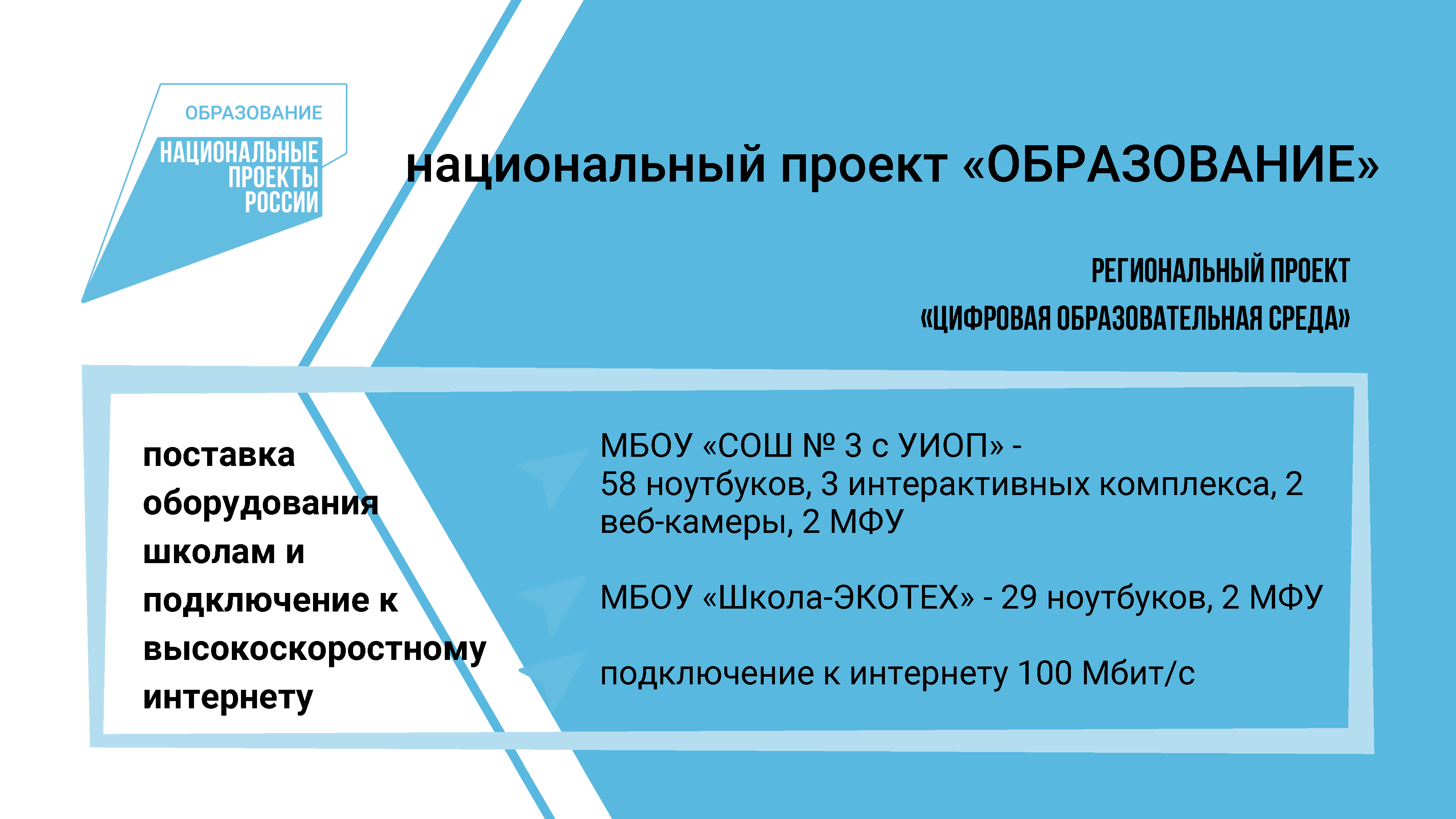 ОБРАЗОВАНИЕ
НАЦИОНАЛЬНЫЕ ПРОЕКТЫ РОССИИ

национальный проект «ОБРАЗОВАНИЕ»

РЕГИОНАЛЬНЫЙ ПРОЕКТ
«ЦИФРОВАЯ ОБРАЗОВАТЕЛЬНАЯ СРЕДА»

поставка оборудования школам и подключение к высокоскоростному интернету

МБОУ «СОШ № 3 с УИОП» -
58 ноутбуков, 3 интерактивных комплекса, 2 веб-камеры, 2 МФУ

МБОУ «Школа-ЭКОТЕХ» - 29 ноутбуков, 2 МФУ

подключение к интернету 100 Мбит/с